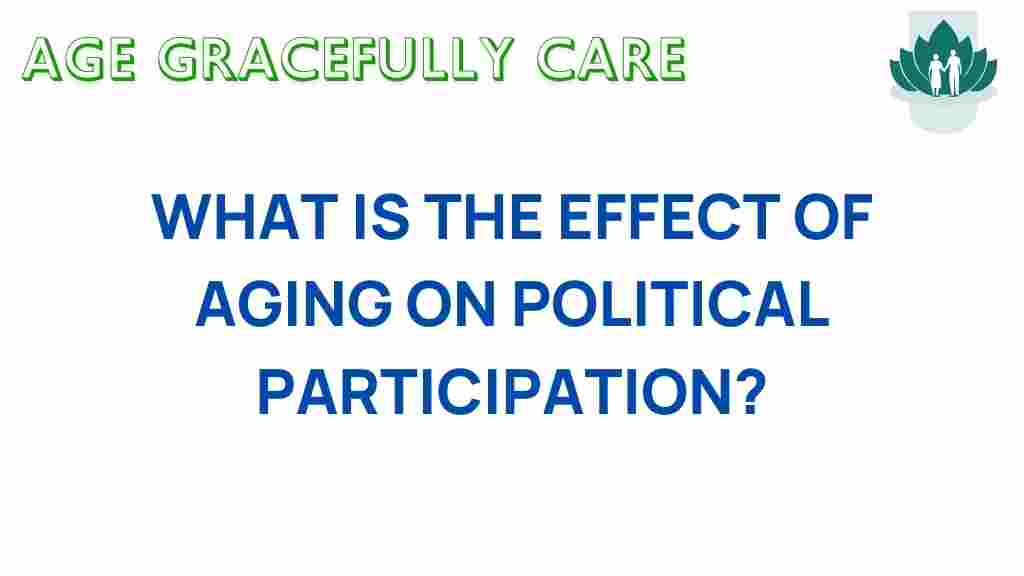 AGE GRACEFULLY CARE

WHAT IS THE EFFECT OF AGING ON POLITICAL PARTICIPATION?